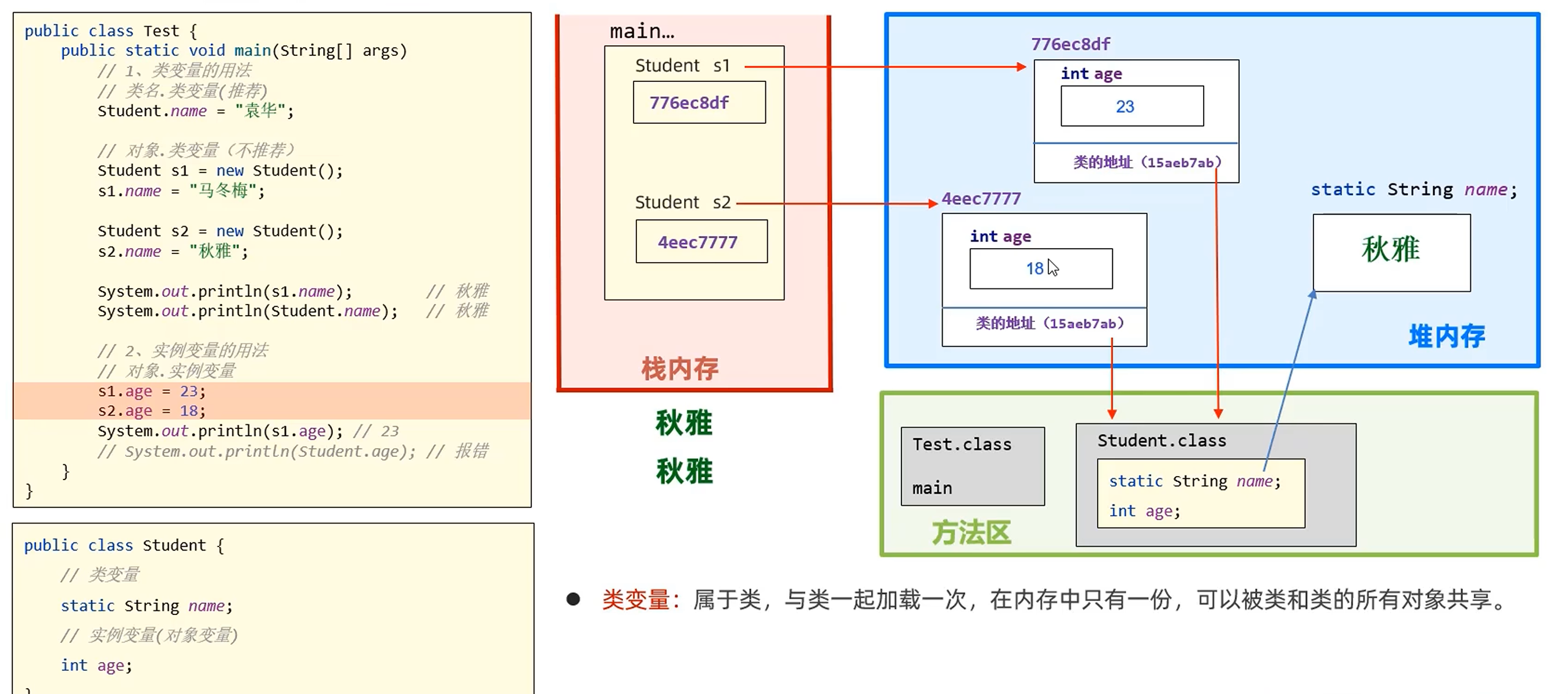 public class Test {
    public static void main(String[] args)
        // 1、类变量的用法
        // 类名.类变量(推荐)
        Student.name = "袁华";

        // 对象.类变量（不推荐）
        Student s1 = new Student();
        s1.name = "马冬梅";

        Student s2 = new Student();
        s2.name = "秋雅";

        System.out.println(s1.name);        // 秋雅
        System.out.println(Student.name);   // 秋雅

        // 2、实例变量的用法
        // 对象.实例变量
        s1.age = 23;
        s2.age = 18;
        System.out.println(s1.age); // 23
        // System.out.println(Student.age); // 报错
    }
}

public class Student {
    // 类变量
    static String name;
    // 实例变量(对象变量)
    int age;
}

main...

Student s1

776ec8df

Student s2

4eec7777

栈内存

秋雅

秋雅

776ec8df

int age

23

类的地址（15aeb7ab）

4eec7777

int age

18

类的地址（15aeb7ab）

static String name;

秋雅

堆内存

Test.class

main

Student.class

static String name;

int age;

方法区

● 类变量：属于类，与类一起加载一次，在内存中只有一份，可以被类和类的所有对象共享。